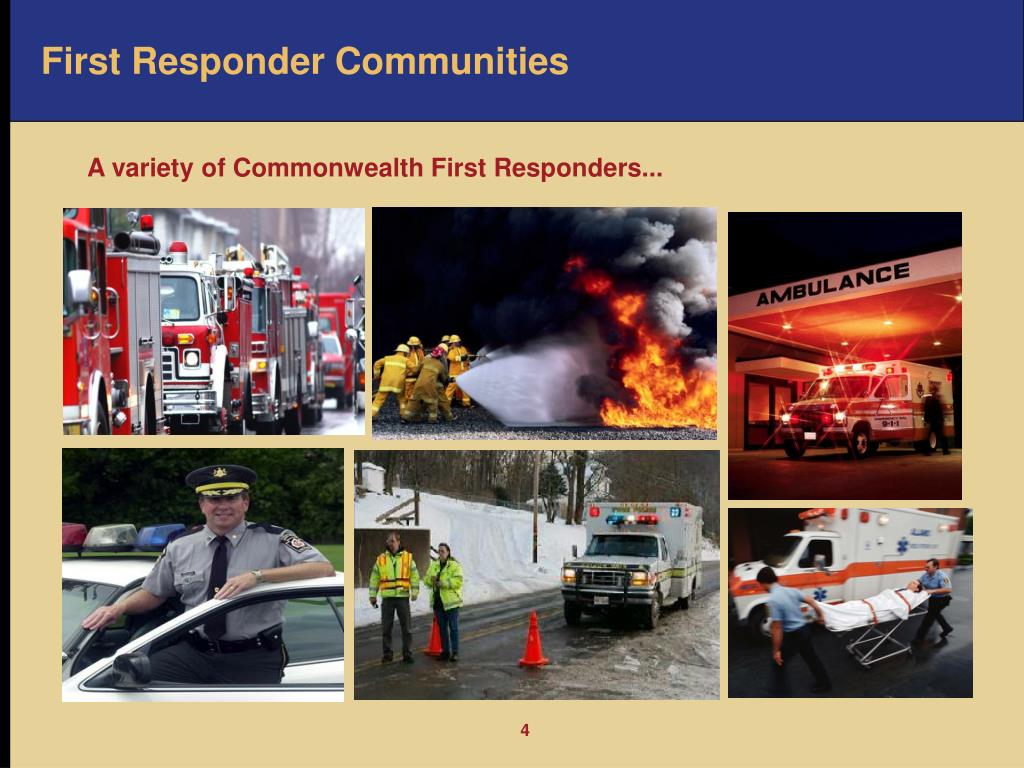 First Responder Communities

A variety of Commonwealth First Responders...

AMBULANCE

4